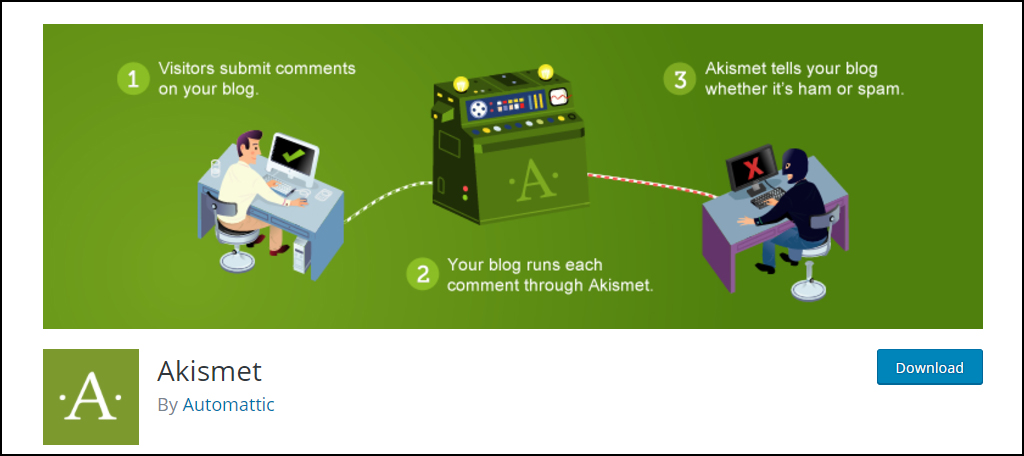 1 Visitors submit comments on your blog.

·A·

3 Akismet tells your blog whether it's ham or spam.

2 Your blog runs each comment through Akismet.

·A·

Akismet

By Automattic

Download